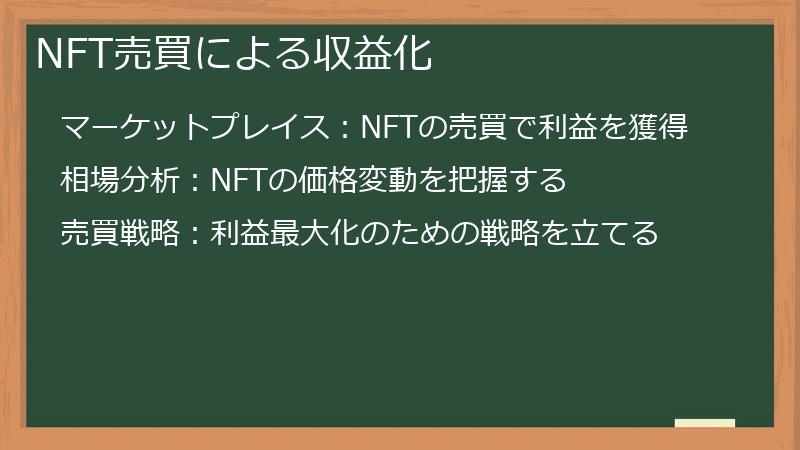 NFT売買による収益化

マーケットプレイス：NFTの売買で利益を獲得

相場分析：NFTの価格変動を把握する

売買戦略：利益最大化のための戦略を立てる